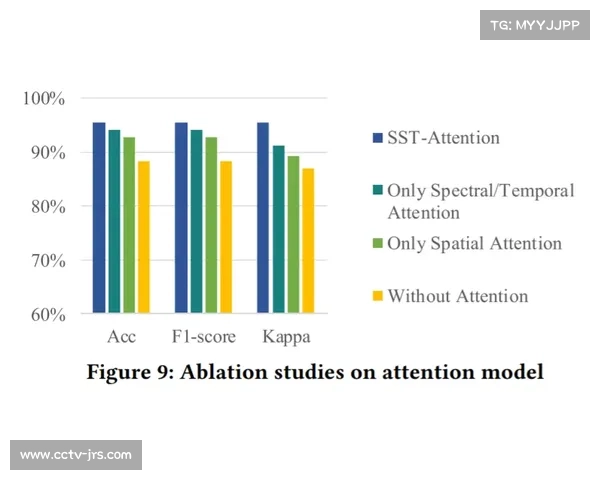 TG: MYYJJPP

100%
90%
80%
70%
60%

Acc
F1-score
Kappa

SST-Attention
Only Spectral/Temporal Attention
Only Spatial Attention
Without Attention

Figure 9: Ablation studies on attention model

www.cctv-jrs.com